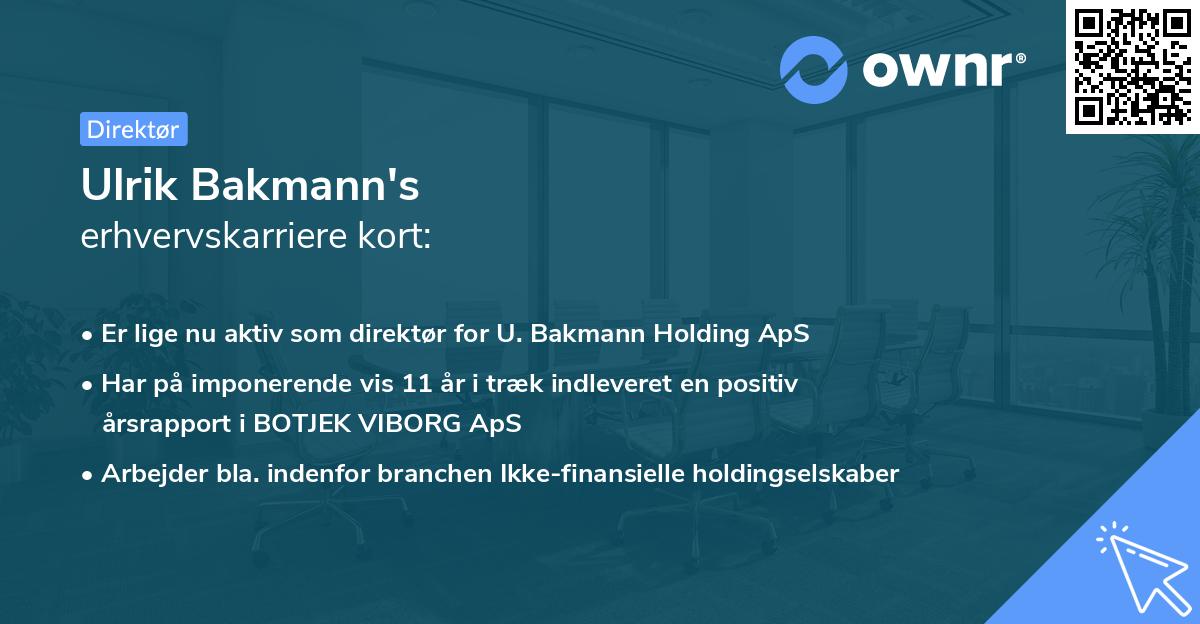 ownr®

Direktør

Ulrik Bakmann's
erhvervskarriere kort:

• Er lige nu aktiv som direktør for U. Bakmann Holding ApS
• Har på imponerende vis 11 år i træk indleveret en positiv årsrapport i BOTJEK VIBORG ApS
• Arbejder bla. indenfor branchen Ikke-finansielle holdingselskaber